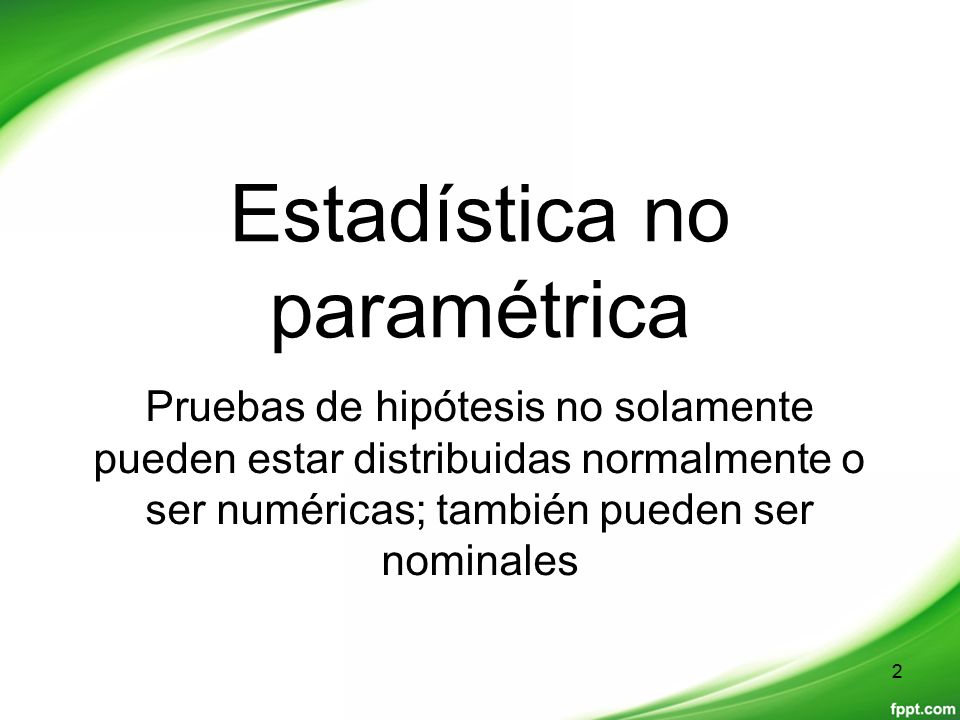 Estadística no paramétrica

Pruebas de hipótesis no solamente pueden estar distribuidas normalmente o ser numéricas; también pueden ser nominales

2

fppt.com